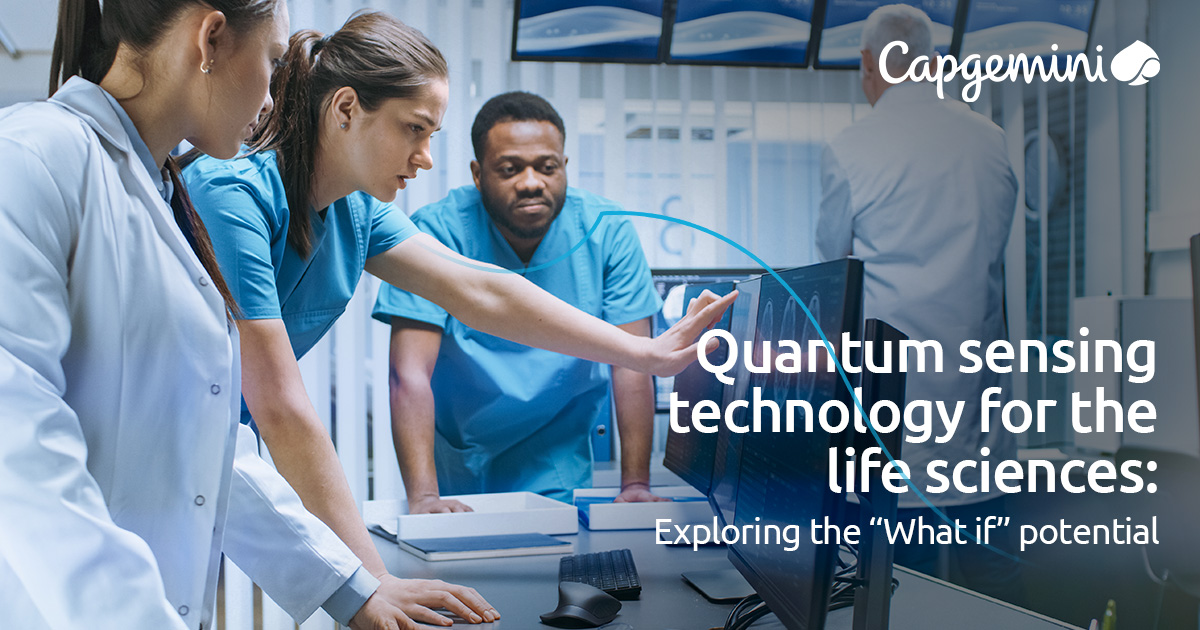 Capgemini

Quantum sensing technology for the life sciences:

Exploring the “What if” potential